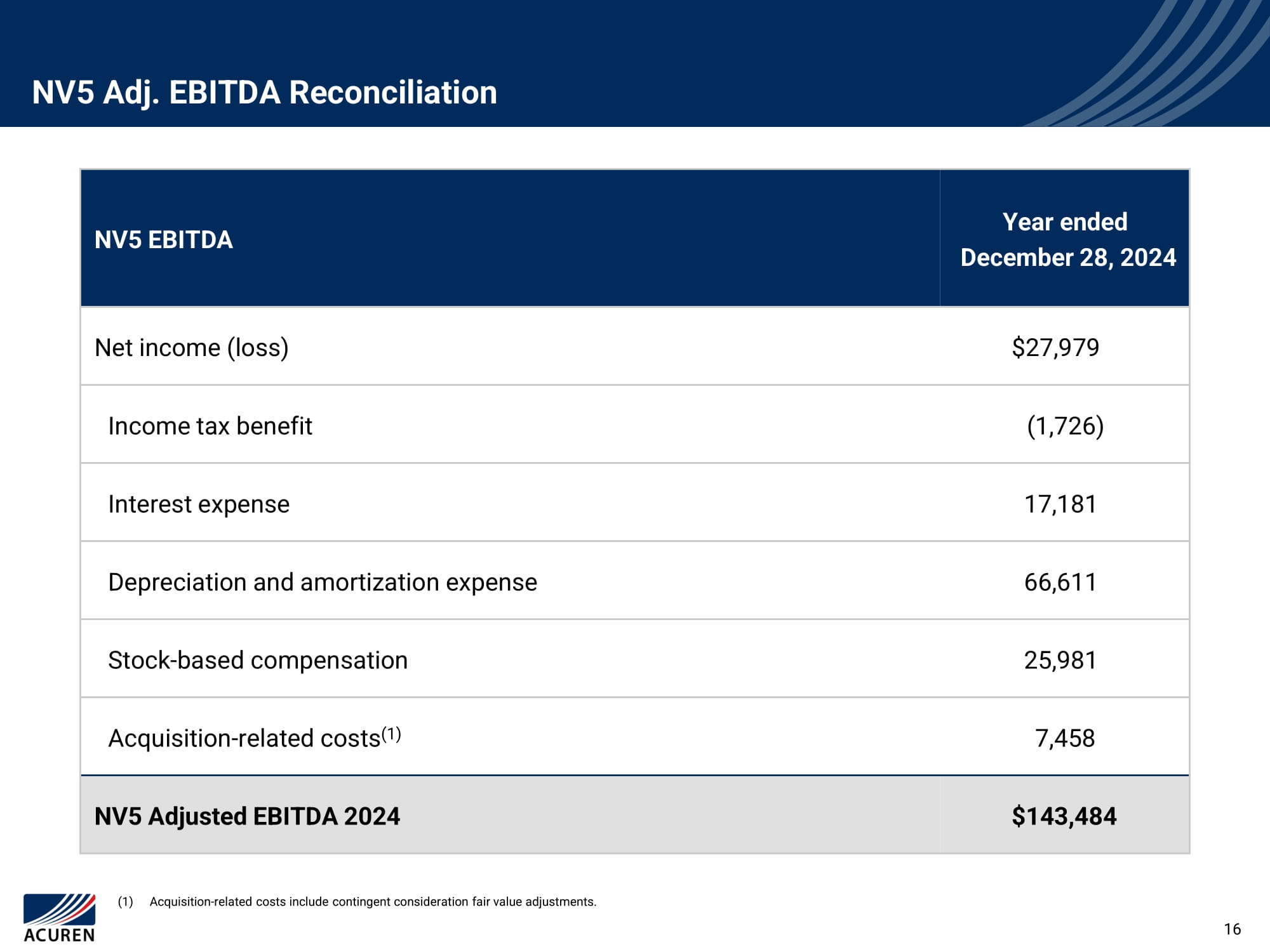 NV5 Adj. EBITDA Reconciliation

| NV5 EBITDA | Year ended December 28, 2024 |
|---|---|
| Net income (loss) | \$27,979 |
| Income tax benefit | (1,726) |
| Interest expense | 17,181 |
| Depreciation and amortization expense | 66,611 |
| Stock-based compensation | 25,981 |
| Acquisition-related costs$^{(1)}$ | 7,458 |
| NV5 Adjusted EBITDA 2024 | \$143,484 |

(1) Acquisition-related costs include contingent consideration fair value adjustments.

ACUREN

16